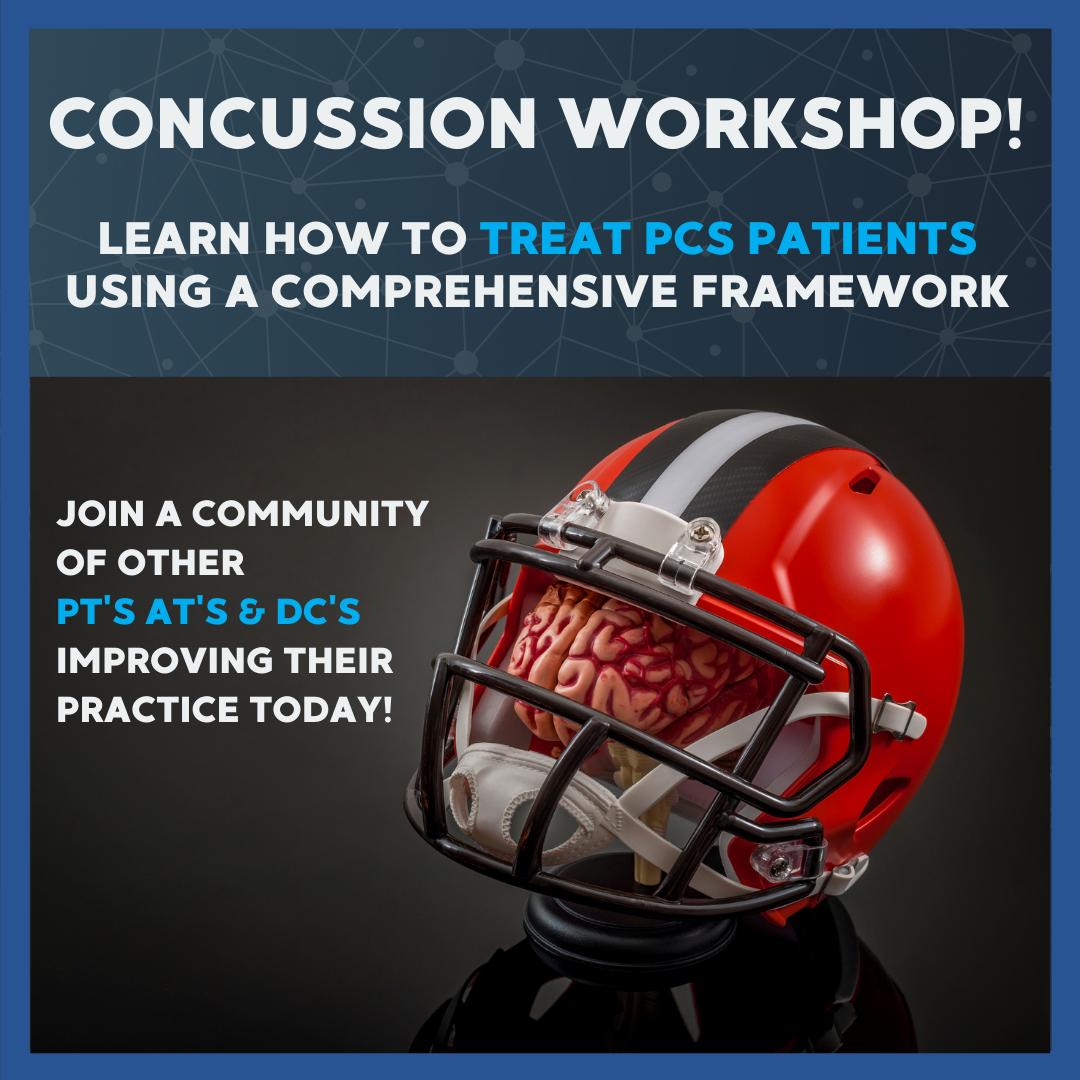 CONCUSSION WORKSHOP!

LEARN HOW TO TREAT PCS PATIENTS USING A COMPREHENSIVE FRAMEWORK

JOIN A COMMUNITY OF OTHER PT'S AT'S & DC'S IMPROVING THEIR PRACTICE TODAY!